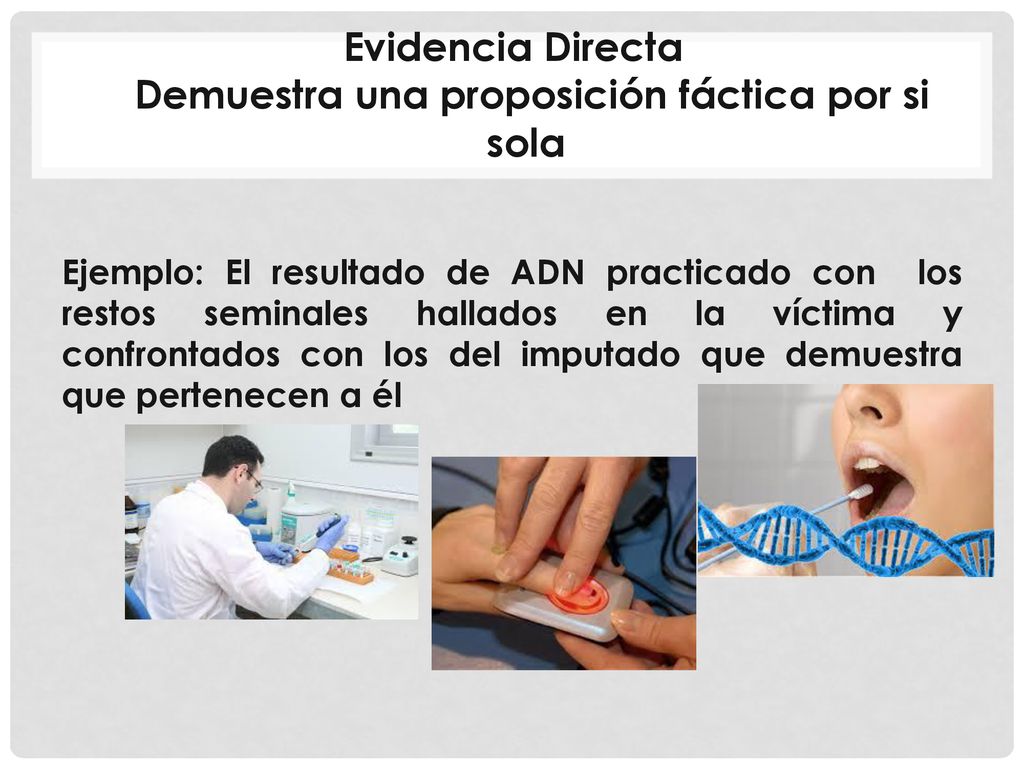 Evidencia Directa
Demuestra una proposición fáctica por si sola

Ejemplo: El resultado de ADN practicado con los restos seminales hallados en la víctima y confrontados con los del imputado que demuestra que pertenecen a él